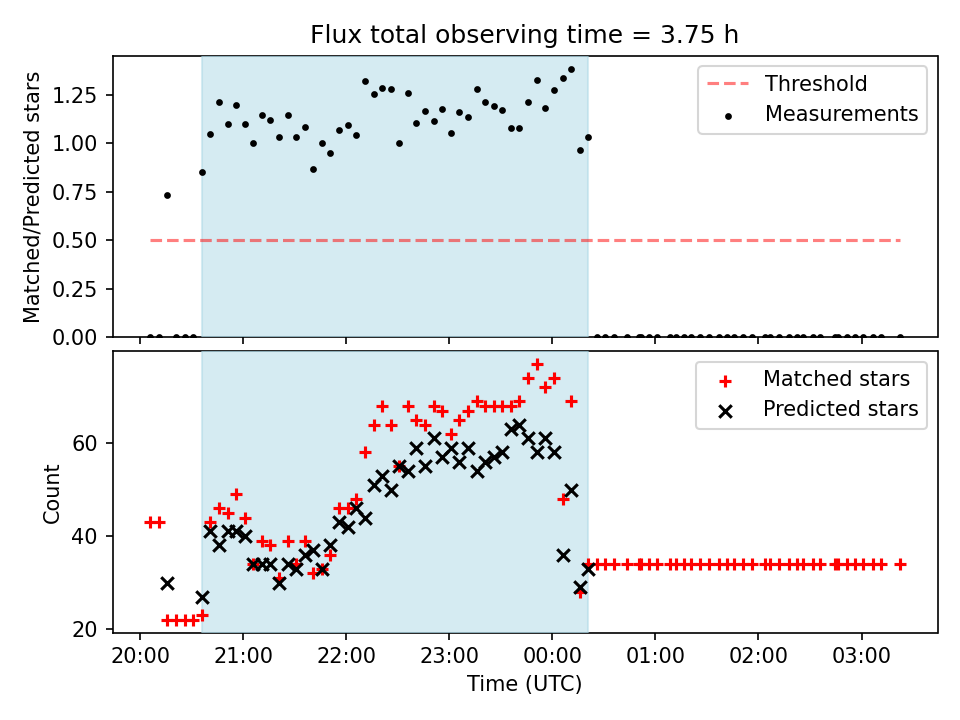 Flux total observing time = 3.75 h

Matched/Predicted stars

1.25
1.00
0.75
0.50
0.25
0.00

Threshold
Measurements

Count

60
40
20

Matched stars
Predicted stars

20:00
21:00
22:00
23:00
00:00
01:00
02:00
03:00

Time (UTC)